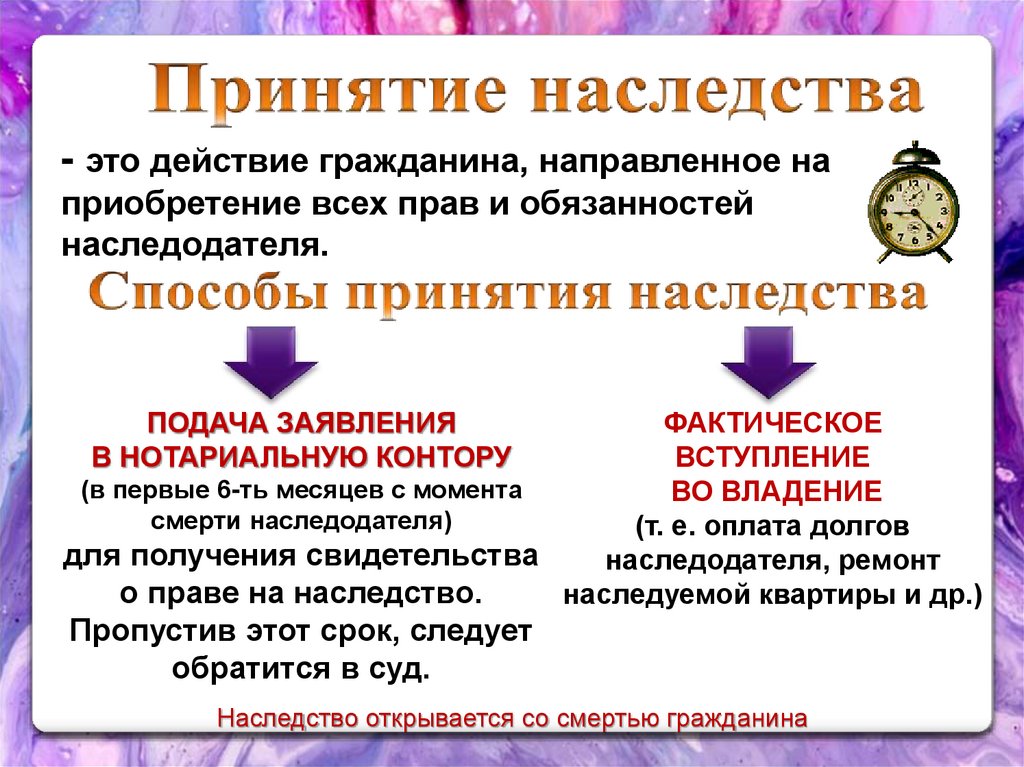 Принятие наследства

- это действие гражданина, направленное на приобретение всех прав и обязанностей наследодателя.

Способы принятия наследства

ПОДАЧА ЗАЯВЛЕНИЯ В НОТАРИАЛЬНУЮ КОНТОРУ
(в первые 6-ть месяцев с момента смерти наследодателя)
для получения свидетельства о праве на наследство. Пропустив этот срок, следует обратится в суд.

ФАКТИЧЕСКОЕ ВСТУПЛЕНИЕ ВО ВЛАДЕНИЕ
(т. е. оплата долгов наследодателя, ремонт наследуемой квартиры и др.)

Наследство открывается со смертью гражданина